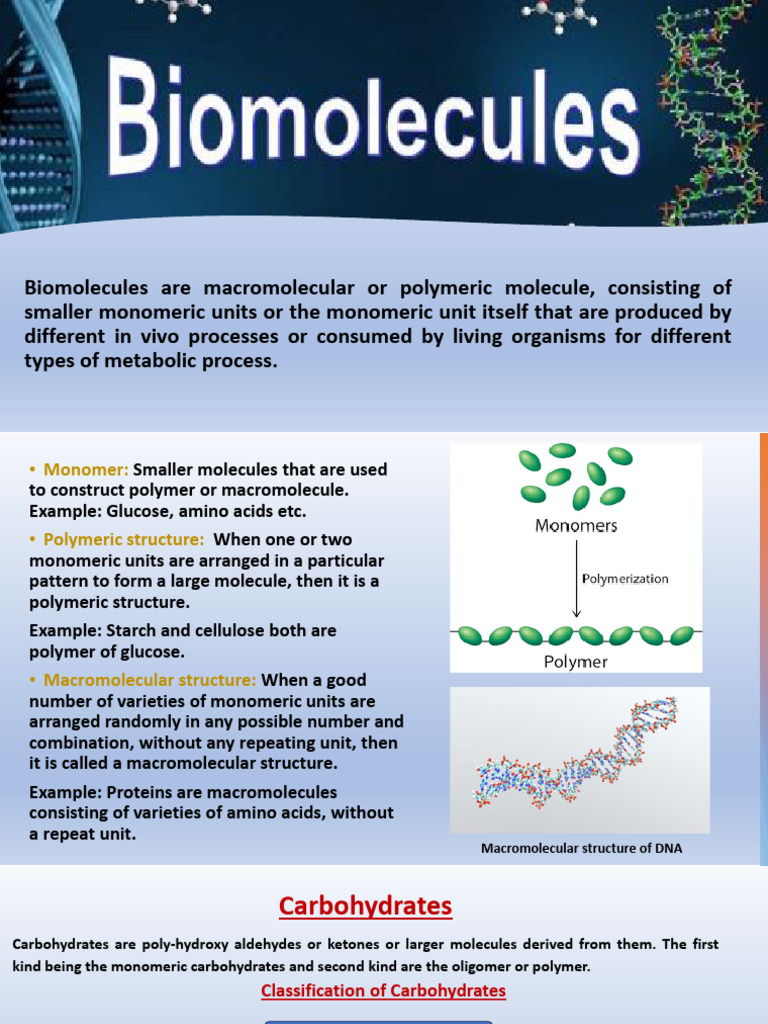 Biomolecules

Biomolecules are macromolecular or polymeric molecule, consisting of smaller monomeric units or the monomeric unit itself that are produced by different in vivo processes or consumed by living organisms for different types of metabolic process.

• Monomer: Smaller molecules that are used to construct polymer or macromolecule. Example: Glucose, amino acids etc.

• Polymeric structure: When one or two monomeric units are arranged in a particular pattern to form a large molecule, then it is a polymeric structure.

Example: Starch and cellulose both are polymer of glucose.

• Macromolecular structure: When a good number of varieties of monomeric units are arranged randomly in any possible number and combination, without any repeating unit, then it is called a macromolecular structure.

Example: Proteins are macromolecules consisting of varieties of amino acids, without a repeat unit.

Monomers

Polymerization

Polymer

Macromolecular structure of DNA

Carbohydrates

Carbohydrates are poly-hydroxy aldehydes or ketones or larger molecules derived from them. The first kind being the monomeric carbohydrates and second kind are the oligomer or polymer.

Classification of Carbohydrates